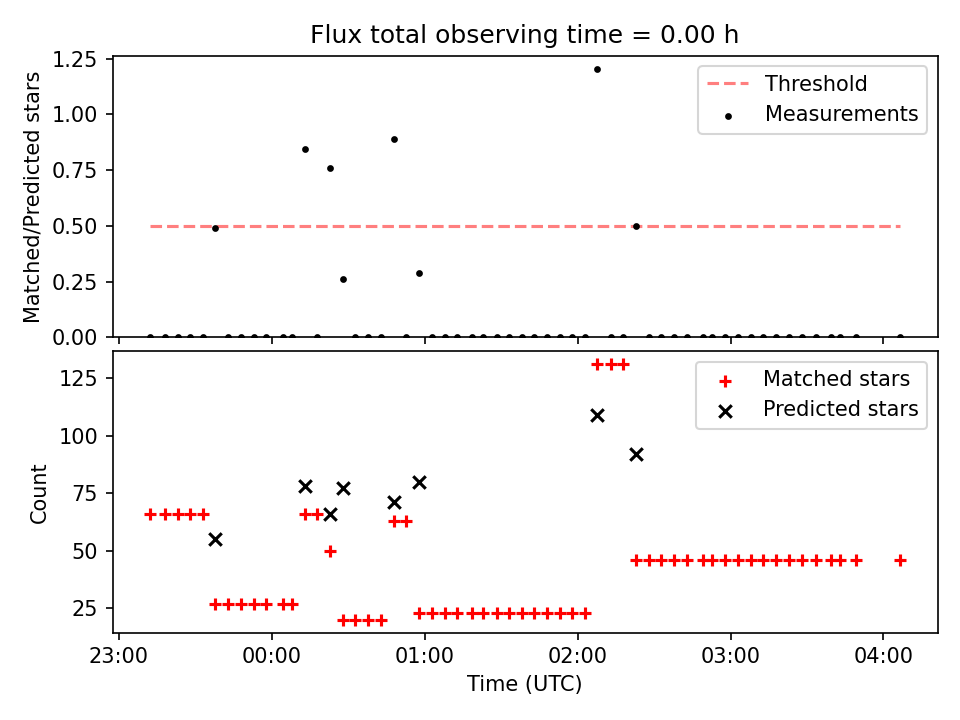 Flux total observing time = 0.00 h

Matched/Predicted stars

1.25
1.00
0.75
0.50
0.25
0.00

Threshold
Measurements

Count

125
100
75
50
25

Matched stars
Predicted stars

23:00
00:00
01:00
02:00
03:00
04:00

Time (UTC)